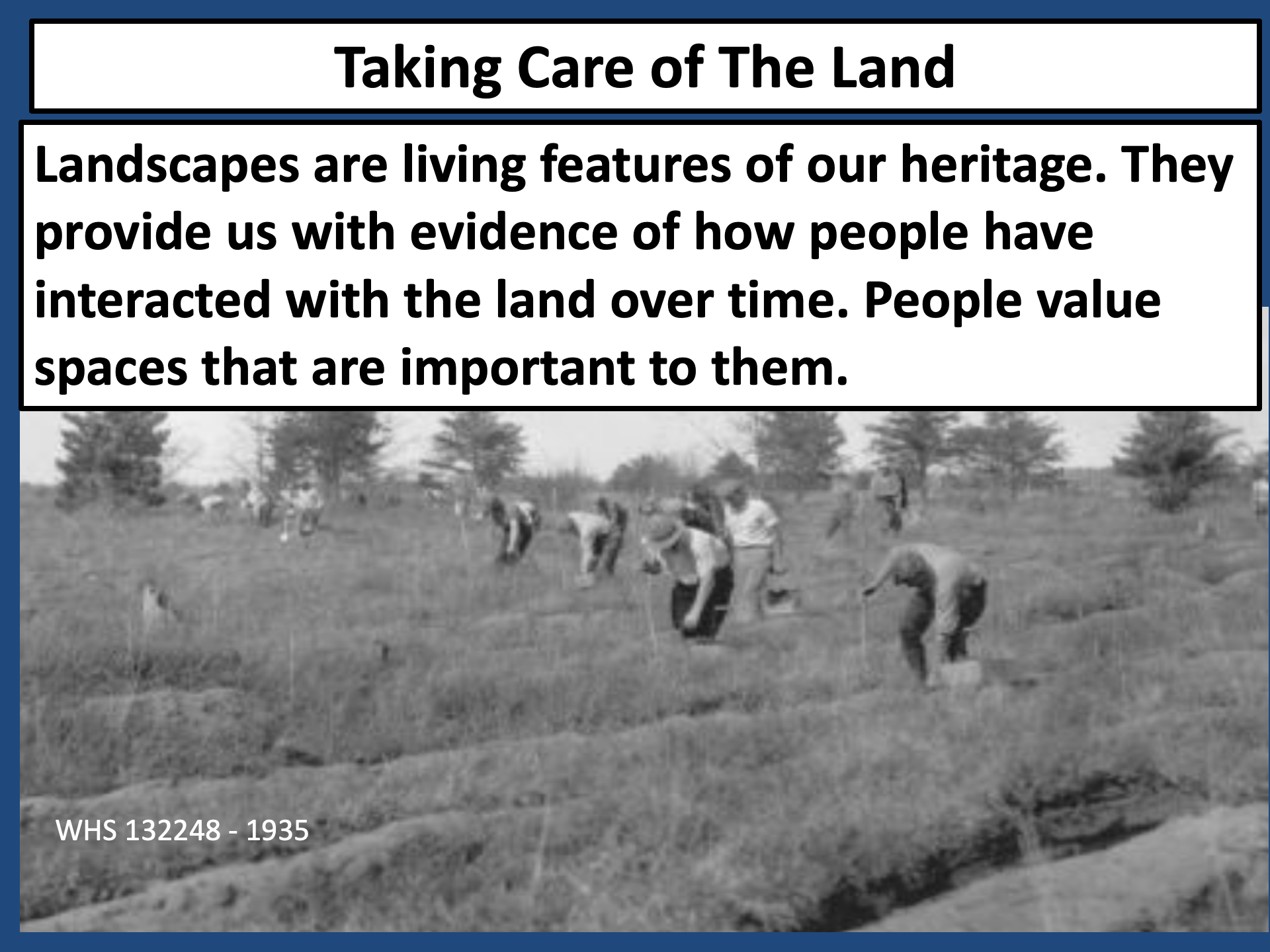 Taking Care of The Land

Landscapes are living features of our heritage. They provide us with evidence of how people have interacted with the land over time. People value spaces that are important to them.

WHS 132248 - 1935